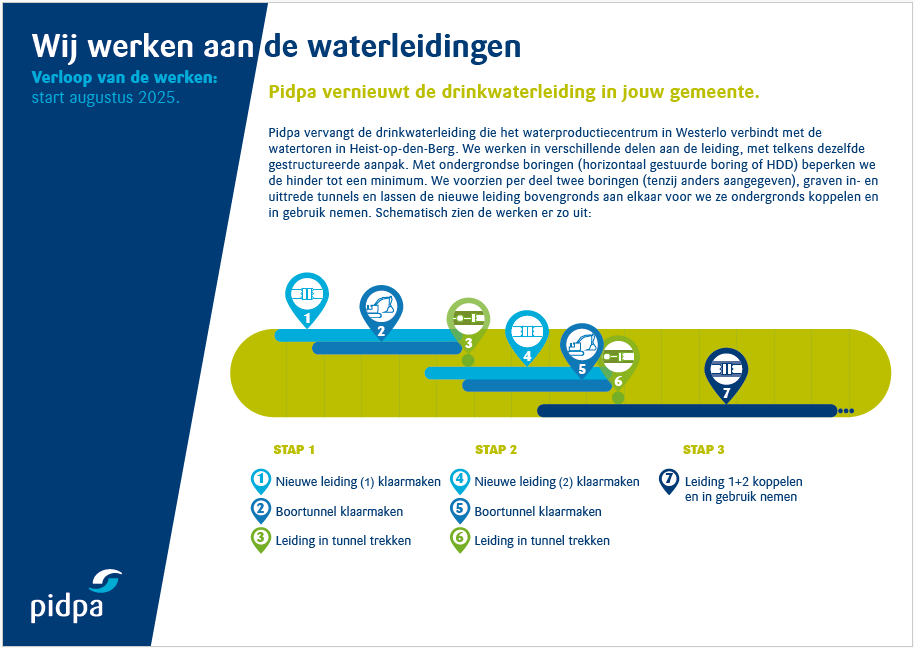 Wij werken aan de waterleidingen

Verloop van de werken:
start augustus 2025.

Pidpa vernieuwt de drinkwaterleiding in jouw gemeente.

Pidpa vervangt de drinkwaterleiding die het waterproductiecentrum in Westerlo verbindt met de watertoren in Heist-op-den-Berg. We werken in verschillende delen aan de leiding, met telkens dezelfde gestructureerde aanpak. Met ondergrondse boringen (horizontaal gestuurde boring of HDD) beperken we de hinder tot een minimum. We voorzien per deel twee boringen (tenzij anders aangegeven), graven in- en uittrede tunnels en lassen de nieuwe leiding bovengronds aan elkaar voor we ze ondergronds koppelen en in gebruik nemen. Schematisch zien de werken er zo uit:

1 2 3 4 5 6 7

STAP 1
1 Nieuwe leiding (1) klaarmaken
2 Boortunnel klaarmaken
3 Leiding in tunnel trekken

STAP 2
4 Nieuwe leiding (2) klaarmaken
5 Boortunnel klaarmaken
6 Leiding in tunnel trekken

STAP 3
7 Leiding 1+2 koppelen en in gebruik nemen

pidpa